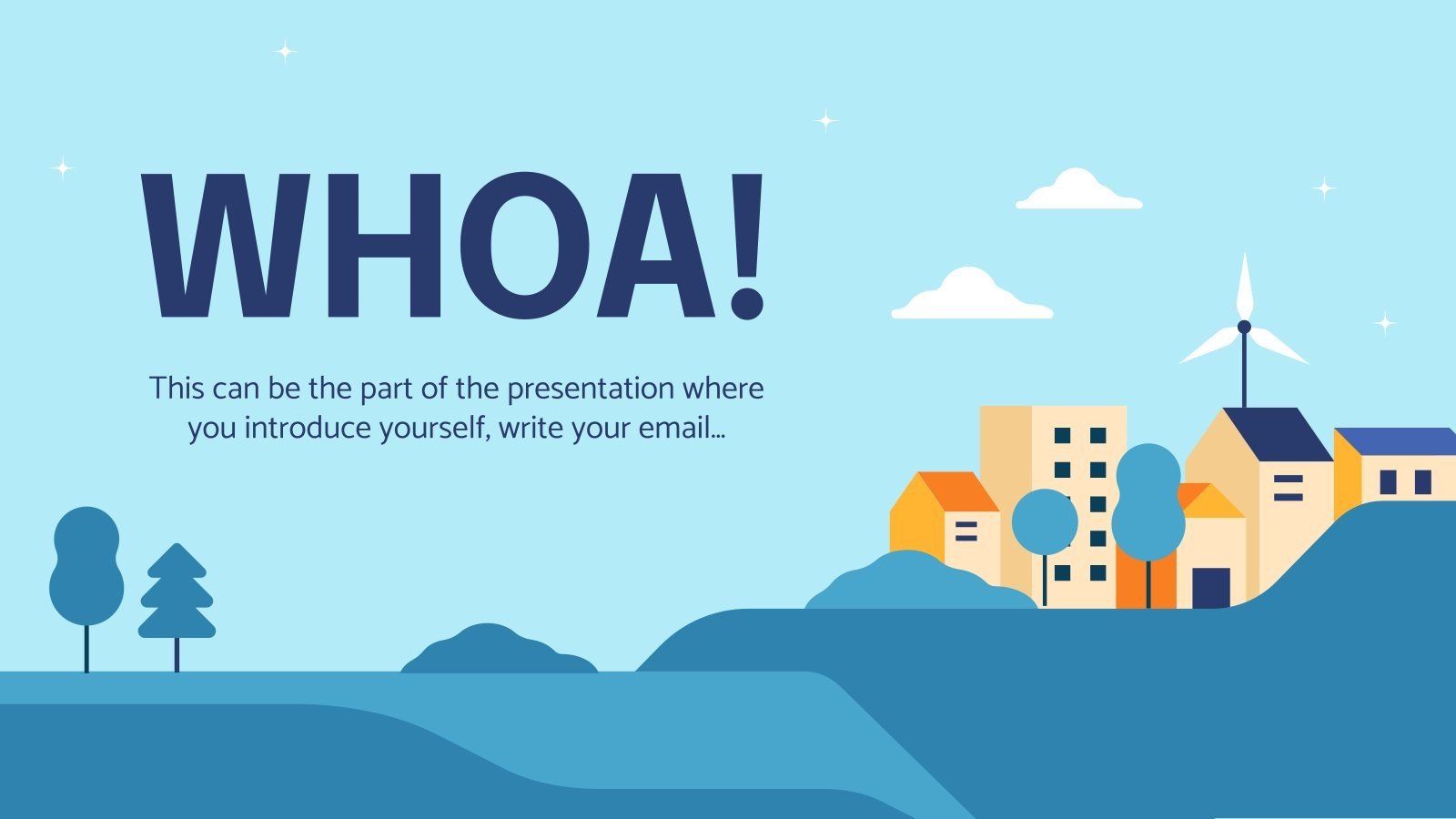 WHOA!

This can be the part of the presentation where you introduce yourself, write your email…